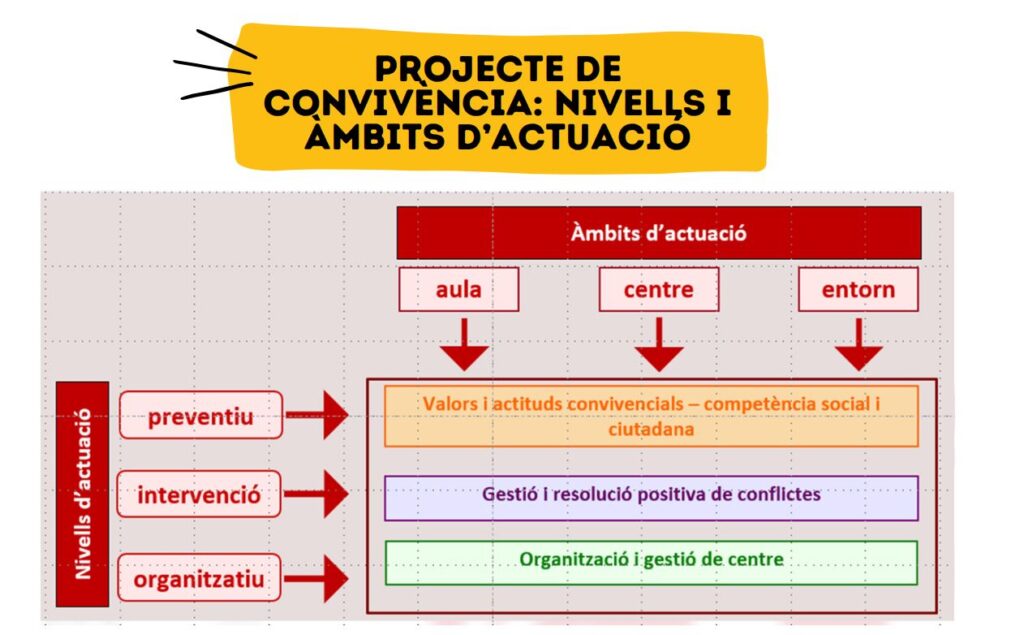 PROJECTE DE CONVIVÈNCIA: NIVELLS I ÀMBITS D'ACTUACIÓ

Àmbits d'actuació

aula

centre

entorn

Nivells d'actuació

preventiu

intervenció

organitzatiu

Valors i actituds convivencials – competència social i ciutadana

Gestió i resolució positiva de conflictes

Organització i gestió de centre